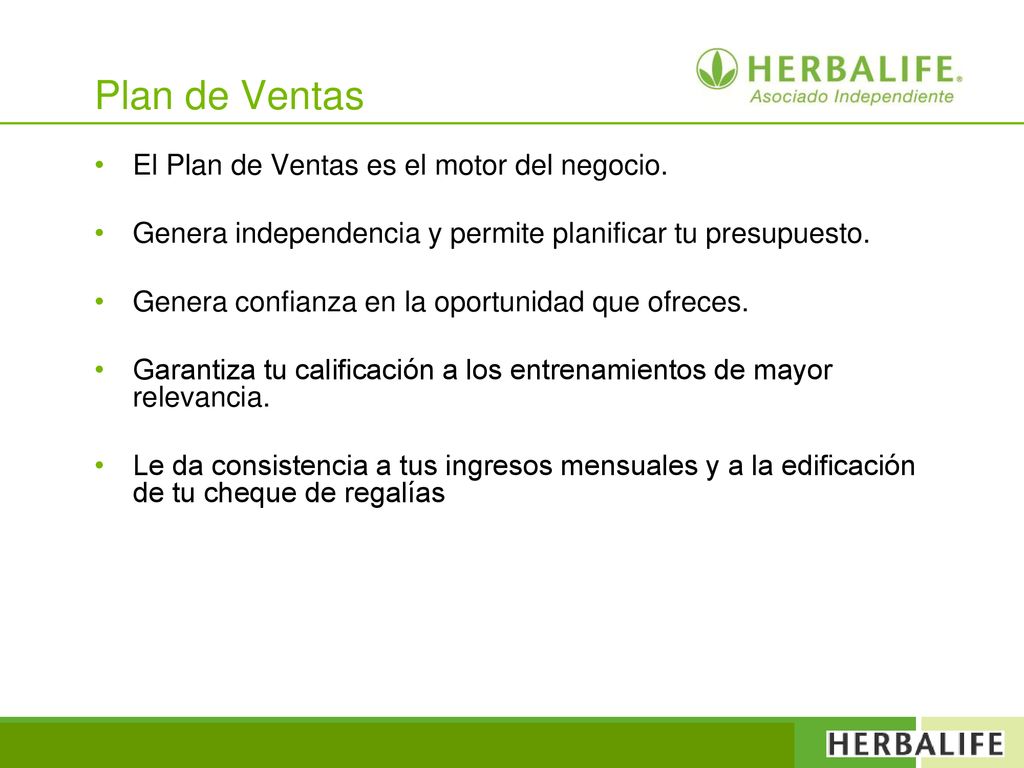 Plan de Ventas

HERBALIFE®
Asociado Independiente

• El Plan de Ventas es el motor del negocio.

• Genera independencia y permite planificar tu presupuesto.

• Genera confianza en la oportunidad que ofreces.

• Garantiza tu calificación a los entrenamientos de mayor relevancia.

• Le da consistencia a tus ingresos mensuales y a la edificación de tu cheque de regalías

HERBALIFE